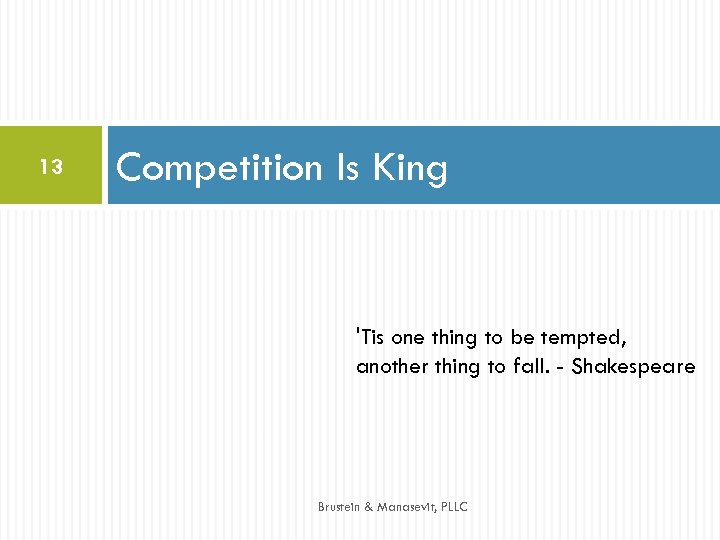 13

Competition Is King

'Tis one thing to be tempted, another thing to fall. - Shakespeare

Brustein & Manasevit, PLLC